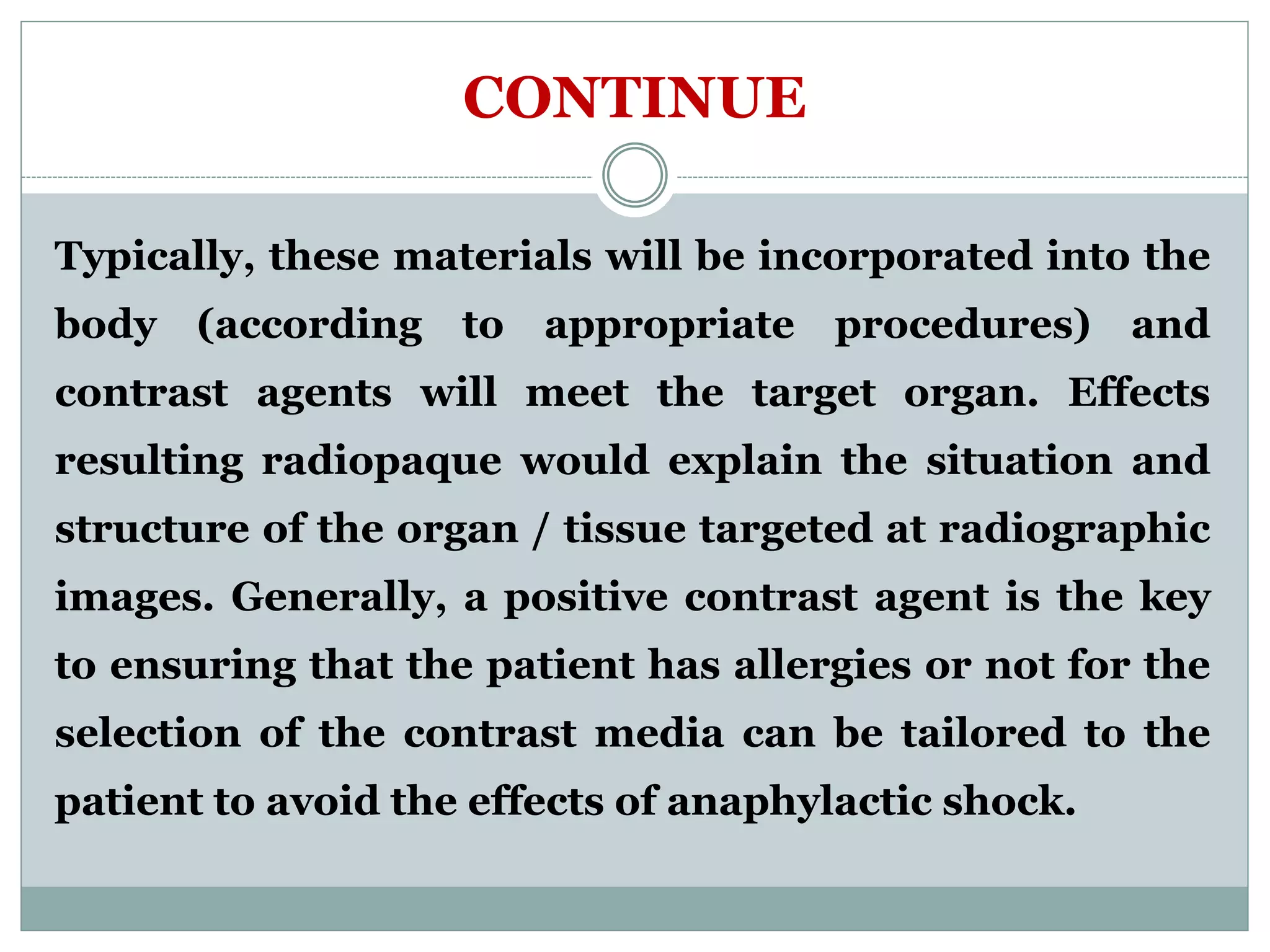 CONTINUE

Typically, these materials will be incorporated into the body (according to appropriate procedures) and contrast agents will meet the target organ. Effects resulting radiopaque would explain the situation and structure of the organ / tissue targeted at radiographic images. Generally, a positive contrast agent is the key to ensuring that the patient has allergies or not for the selection of the contrast media can be tailored to the patient to avoid the effects of anaphylactic shock.